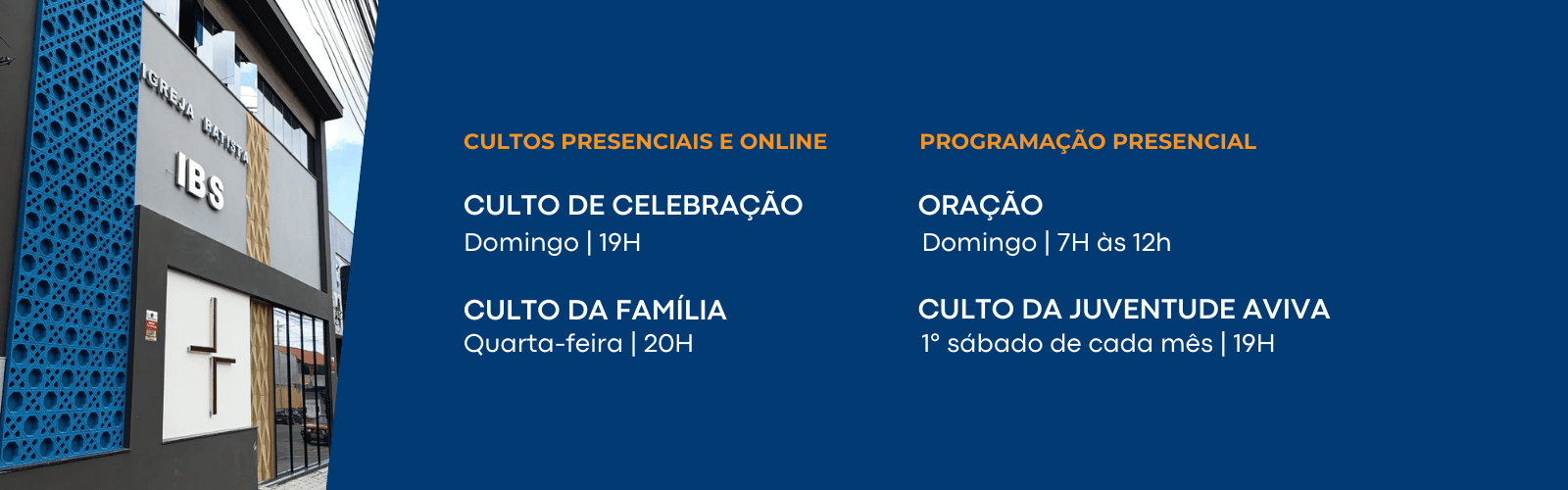 IGREJA BATISTA
IBS

CULTOS PRESENCIAIS E ONLINE

CULTO DE CELEBRAÇÃO
Domingo | 19H

CULTO DA FAMÍLIA
Quarta-feira | 20H

PROGRAMAÇÃO PRESENCIAL

ORAÇÃO
Domingo | 7H às 12h

CULTO DA JUVENTUDE AVIVA
1° sábado de cada mês | 19H